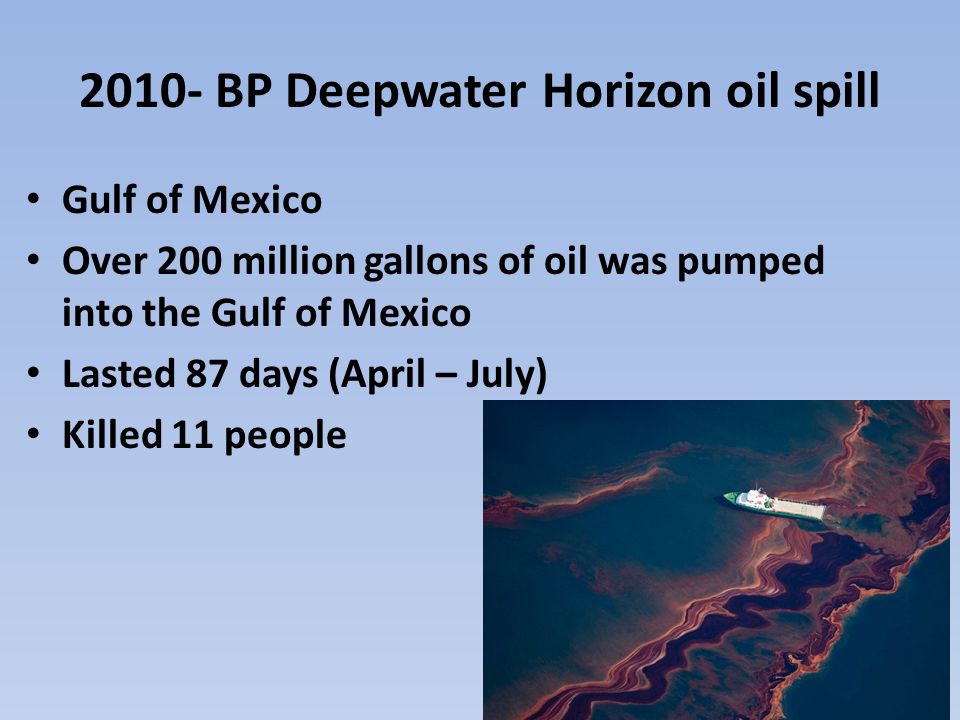 2010- BP Deepwater Horizon oil spill

• Gulf of Mexico
• Over 200 million gallons of oil was pumped into the Gulf of Mexico
• Lasted 87 days (April – July)
• Killed 11 people